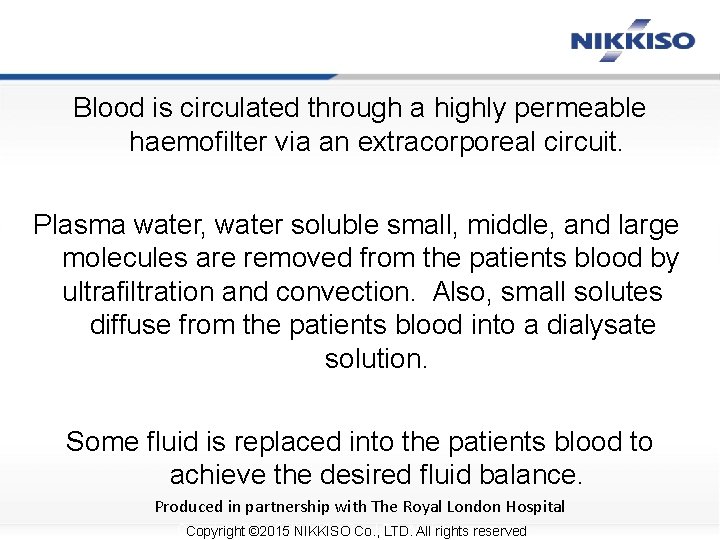 NIKKISO

Blood is circulated through a highly permeable haemofilter via an extracorporeal circuit.

Plasma water, water soluble small, middle, and large molecules are removed from the patients blood by ultrafiltration and convection. Also, small solutes diffuse from the patients blood into a dialysate solution.

Some fluid is replaced into the patients blood to achieve the desired fluid balance.

Produced in partnership with The Royal London Hospital

Copyright ©2015 NIKKISO Co., LTD. All rights reserved